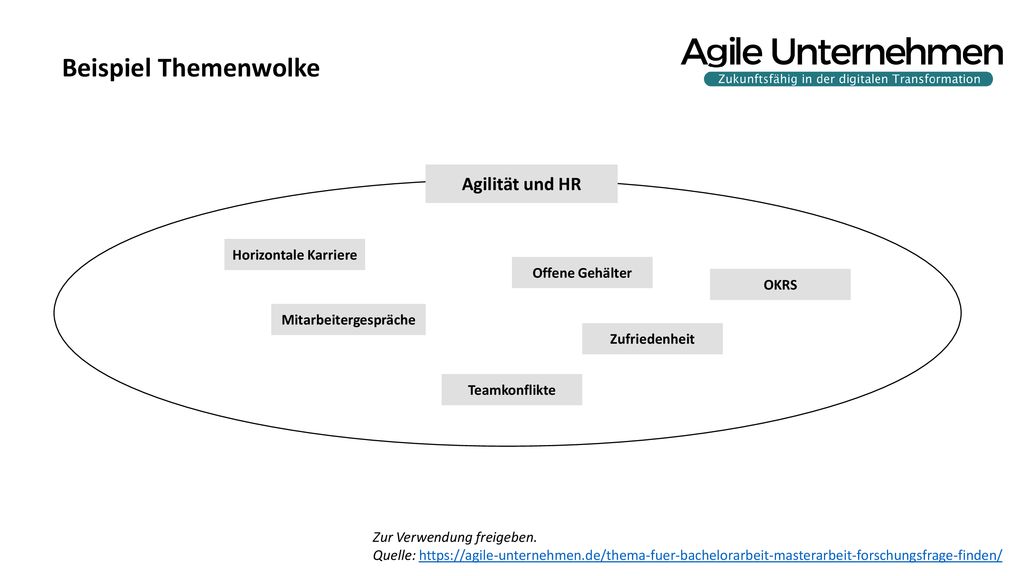 Beispiel Themenwolke

Agile Unternehmen
Zukunftsfähig in der digitalen Transformation

Agilität und HR

Horizontale Karriere

Offene Gehälter

OKRS

Mitarbeitergespräche

Zufriedenheit

Teamkonflikte

Zur Verwendung freigeben.
Quelle: https://agile-unternehmen.de/thema-fuer-bachelorarbeit-masterarbeit-forschungsfrage-finden/